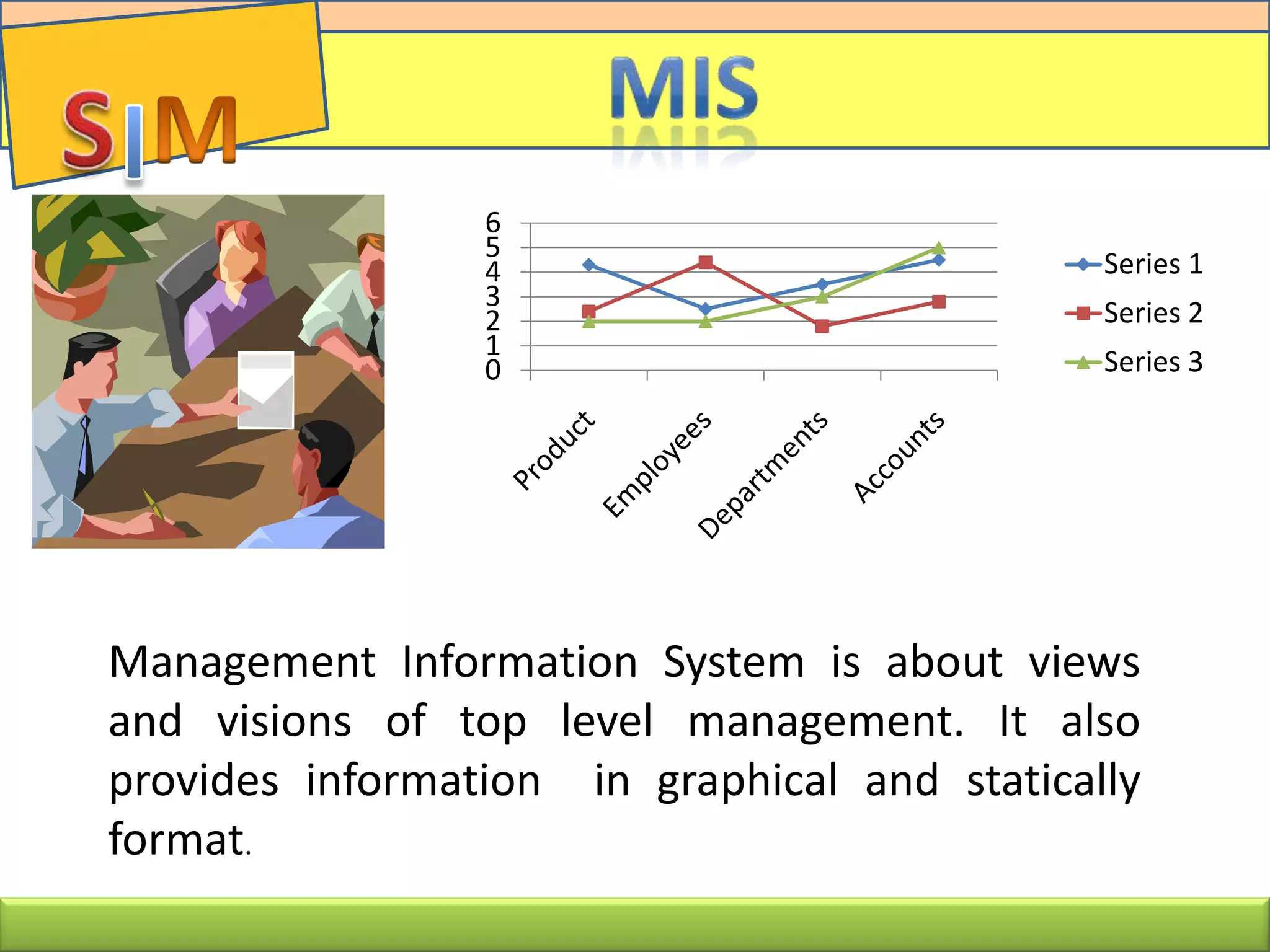 SIM

MIS

6
5
4
3
2
1
0

Product
Employees
Departments
Accounts

Series 1
Series 2
Series 3

Management Information System is about views and visions of top level management. It also provides information in graphical and statically format.